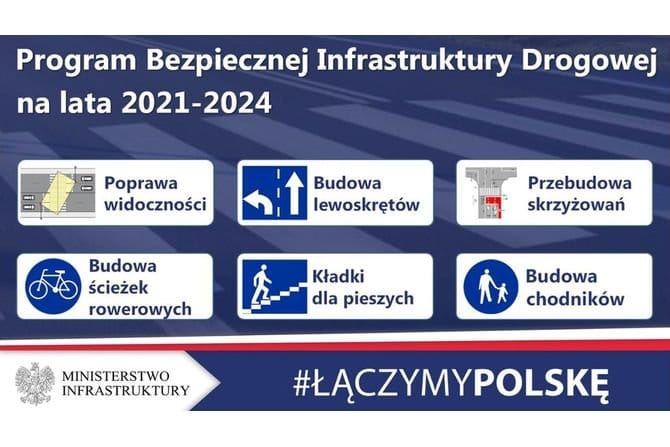 Program Bezpiecznej Infrastruktury Drogowej na lata 2021-2024

Poprawa widoczności

Budowa lewoskrętów

Przebudowa skrzyżowań

Budowa ścieżek rowerowych

Kładki dla pieszych

Budowa chodników

MINISTERSTWO INFRASTRUKTURY

#ŁĄCZYMYPOLSKĘ